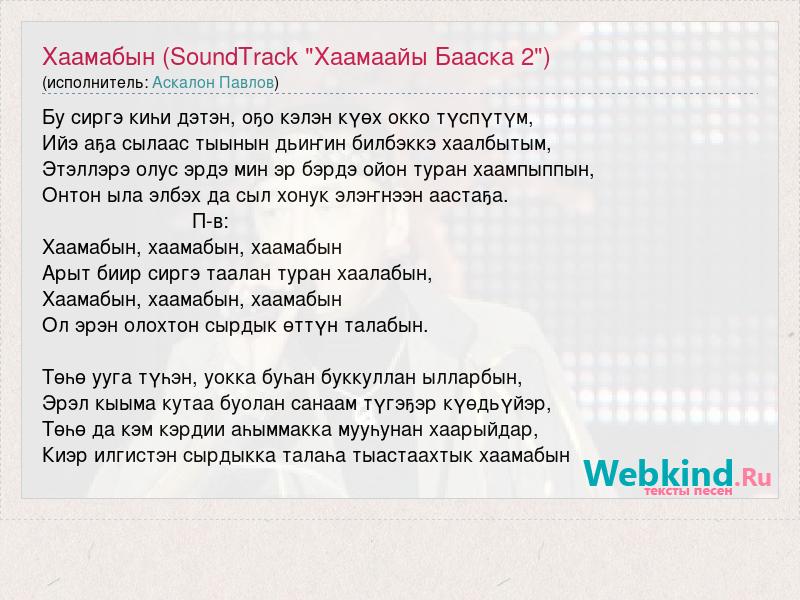 Хаамабын (SoundTrack "Хаамаайы Бааска 2")
(исполнитель: Аскалон Павлов)

Бу сиргэ киһи дэтэн, оҕо кэлэн күөх окко түспүтүм,
Ийэ аҕа сылаас тыынын дьиҥин билбэккэ хаалбытым,
Этэллэрэ олус эрдэ мин эр бэрдэ ойон туран хаампыппын,
Онтон ыла элбэх да сыл хонук элэҥнээн аастаҕа.
П-в:
Хаамабын, хаамабын, хаамабын
Арыт биир сиргэ таалан туран хаалабын,
Хаамабын, хаамабын, хаамабын
Ол эрэн олохтон сырдык өттүн талабын.

Төһө ууга түһэн, уокка буһан буккуллан ылларбын,
Эрэл кыыма кутаа буолан санаам түгэҕэр күөдьүйэр,
Төһө да кэм кэрдии аһыммакка мууһунан хаарыйдар,
Киэр илгистэн сырдыкка талаһа тыастаахтык хаамабын

Webkind.Ru
тексты песен